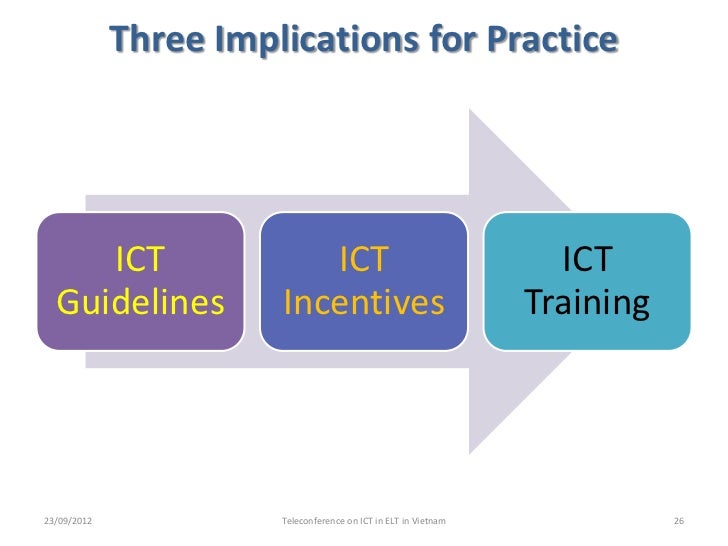 Three Implications for Practice

ICT Guidelines

ICT Incentives

ICT Training

23/09/2012

Teleconference on ICT in ELT in Vietnam

26